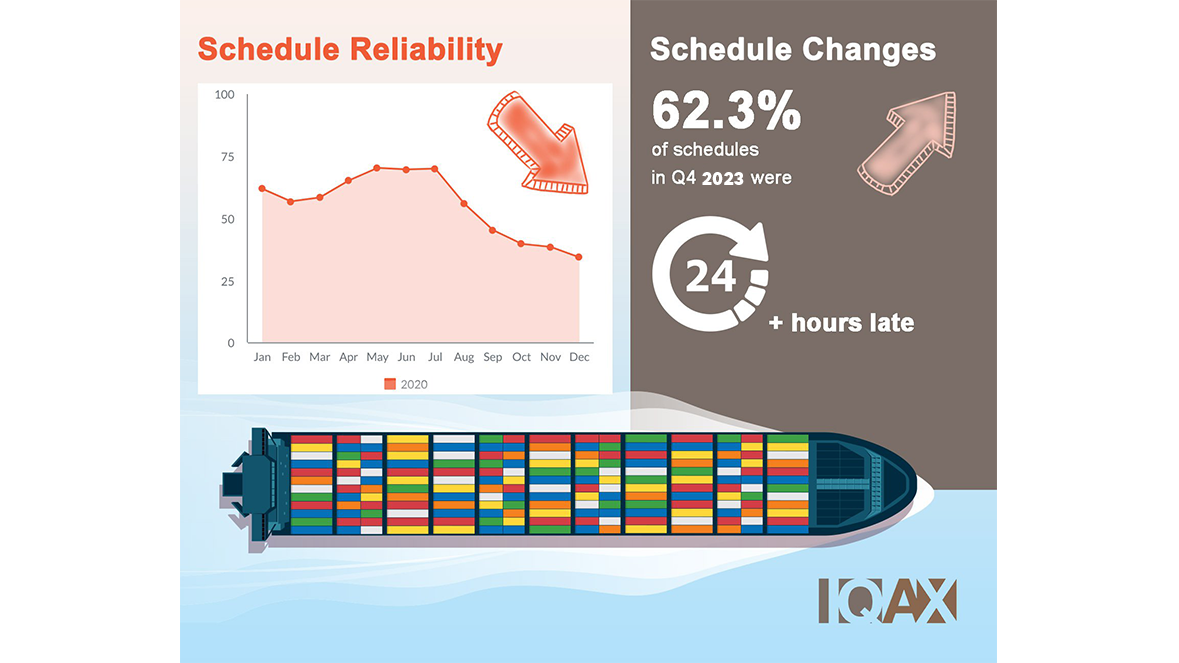 Schedule Reliability

100
75
50
25
0
Jan Feb Mar Apr May Jun Jul Aug Sep Oct Nov Dec
2020

Schedule Changes

62.3%
of schedules in Q4 2023 were

24
+ hours late

IQAX